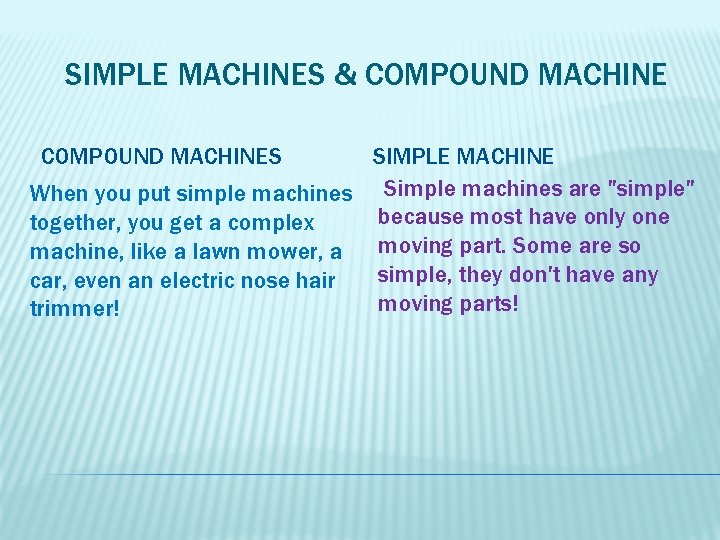 SIMPLE MACHINES & COMPOUND MACHINE

COMPOUND MACHINES

When you put simple machines together, you get a complex machine, like a lawn mower, a car, even an electric nose hair trimmer!

SIMPLE MACHINE

Simple machines are "simple" because most have only one moving part. Some are so simple, they don't have any moving parts!